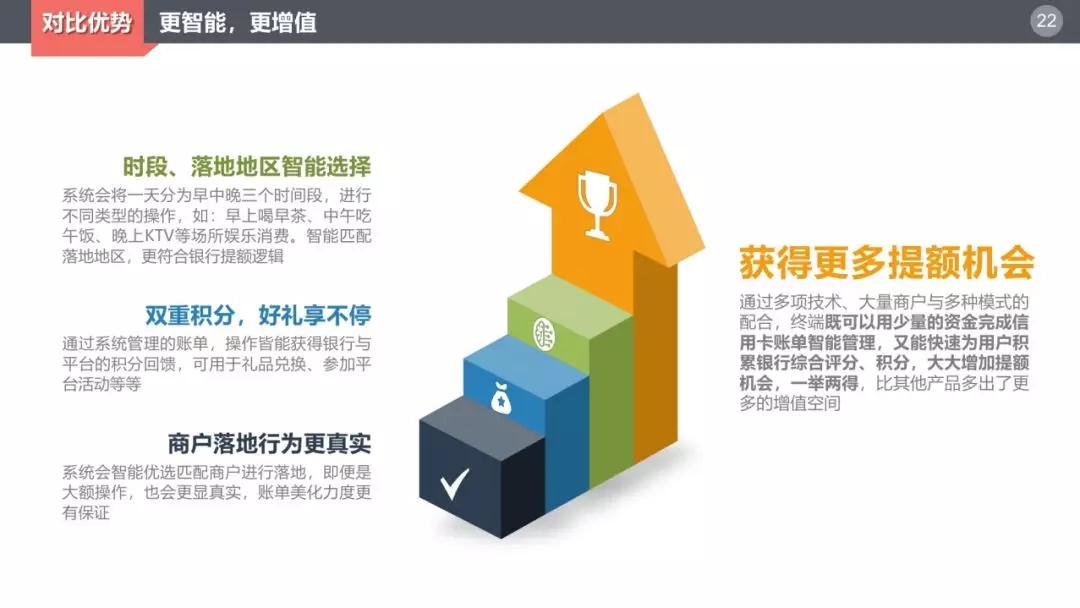 对比优势　更智能，更增值

22

时段、落地地区智能选择

系统会将一天分为早中晚三个时间段，进行不同类型的操作，如：早上喝早茶、中午吃午饭、晚上KTV等场所娱乐消费。智能匹配落地地区，更符合银行提额逻辑

双重积分，好礼享不停

通过系统管理的账单，操作皆能获得银行与平台的积分回馈，可用于礼品兑换、参加平台活动等等

商户落地行为更真实

系统会智能优选匹配商户进行落地，即便是大额操作，也会更显真实，账单美化力度更有保证

获得更多提额机会

通过多项技术、大量商户与多种模式的配合，终端既可以用少量的资金完成信用卡账单智能管理，又能快速为用户积累银行综合评分、积分，大大增加提额机会，一举两得，比其他产品多出了更多的增值空间